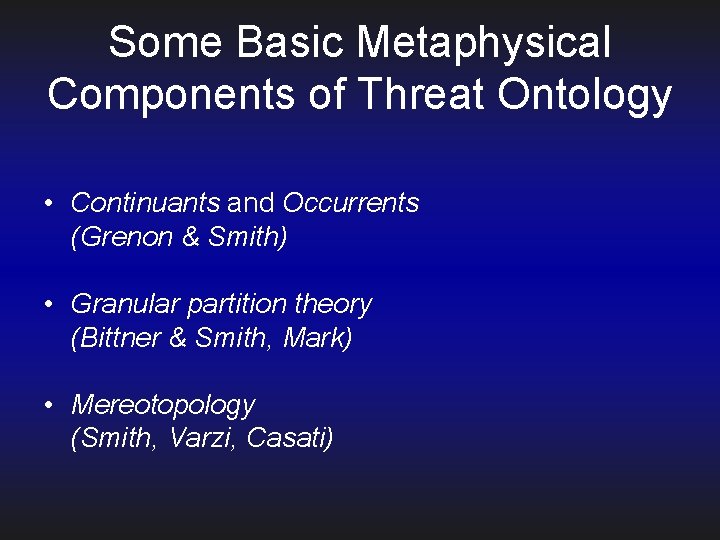 Some Basic Metaphysical Components of Threat Ontology

• Continuants and Occurrents (Grenon & Smith)

• Granular partition theory (Bittner & Smith, Mark)

• Mereotopology (Smith, Varzi, Casati)